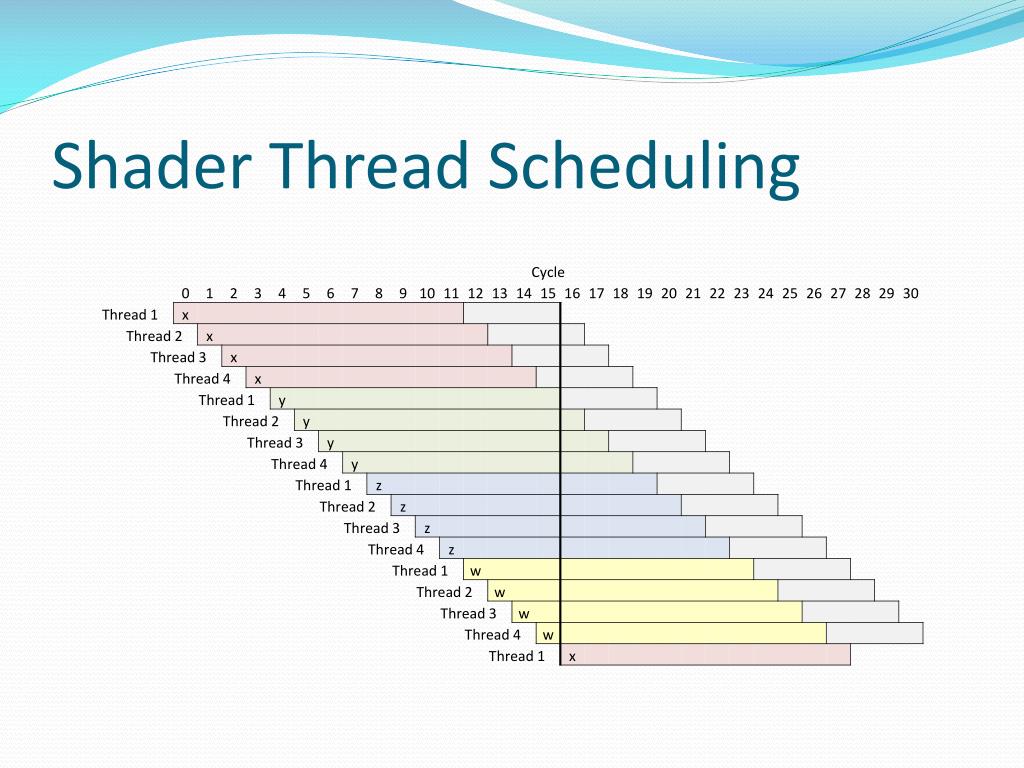 Shader Thread Scheduling

Cycle

0 1 2 3 4 5 6 7 8 9 10 11 12 13 14 15 16 17 18 19 20 21 22 23 24 25 26 27 28 29 30

Thread 1 x
Thread 2 x
Thread 3 x
Thread 4 x
Thread 1 y
Thread 2 y
Thread 3 y
Thread 4 y
Thread 1 z
Thread 2 z
Thread 3 z
Thread 4 z
Thread 1 w
Thread 2 w
Thread 3 w
Thread 4 w
Thread 1 x